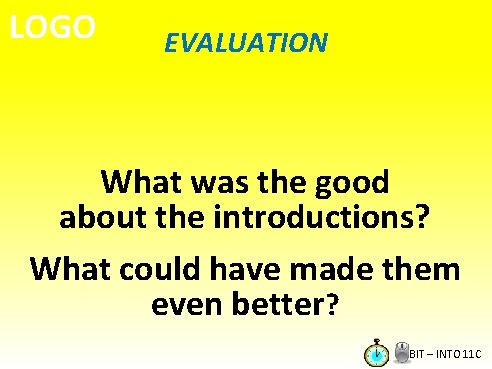 LOGO

EVALUATION

What was the good about the introductions?

What could have made them even better?

BIT – INTO11C